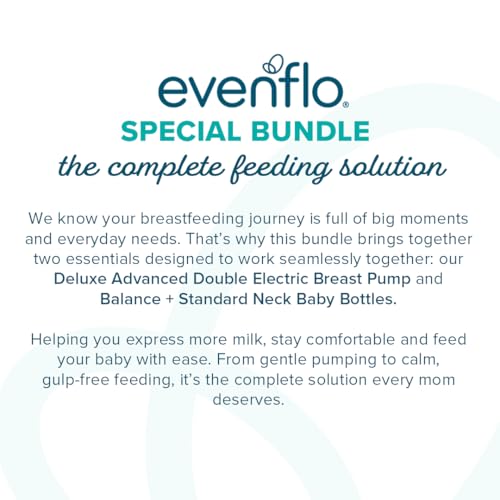 evenflo®

SPECIAL BUNDLE

the complete feeding solution

We know your breastfeeding journey is full of big moments and everyday needs. That's why this bundle brings together two essentials designed to work seamlessly together: our Deluxe Advanced Double Electric Breast Pump and Balance + Standard Neck Baby Bottles.

Helping you express more milk, stay comfortable and feed your baby with ease. From gentle pumping to calm, gulp-free feeding, it's the complete solution every mom deserves.